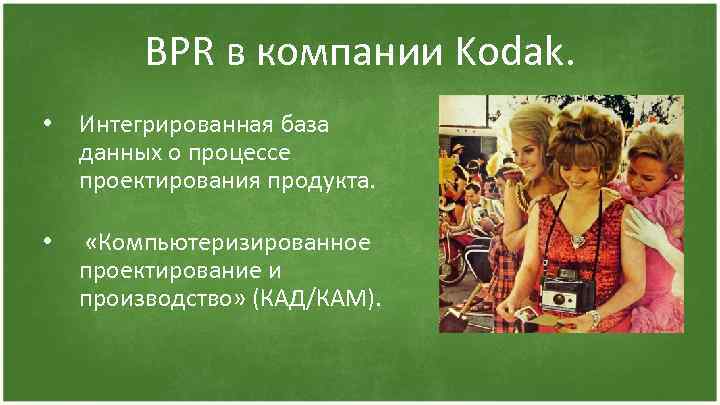 BPR в компании Kodak.

• Интегрированная база данных о процессе проектирования продукта.

• «Компьютеризированное проектирование и производство» (КАД/КАМ).